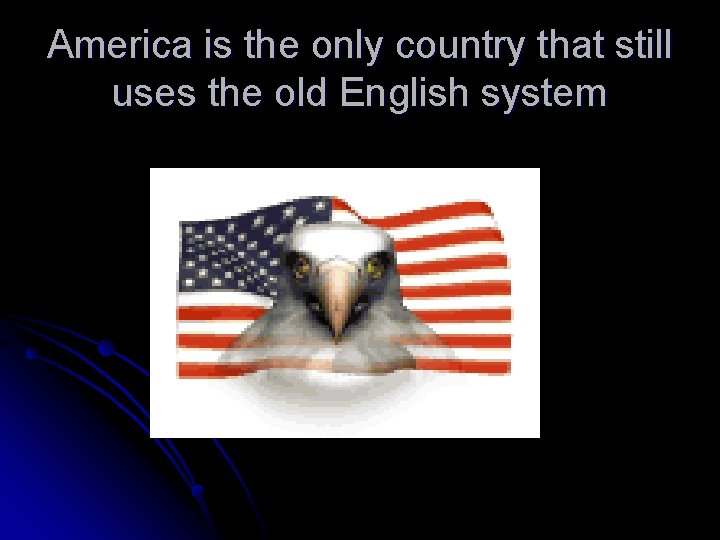 America is the only country that still uses the old English system